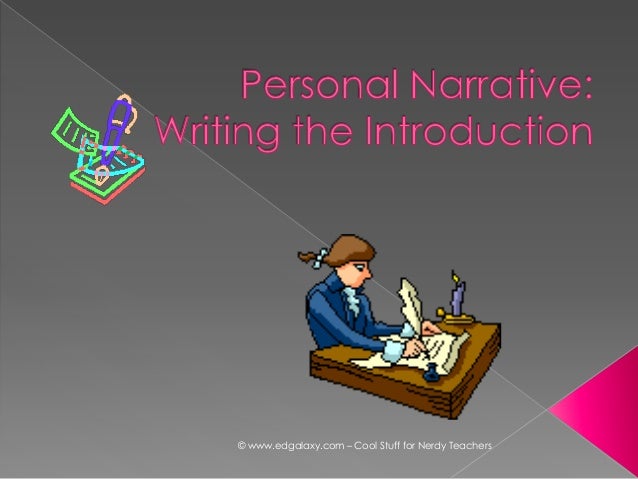 Personal Narrative:
Writing the Introduction

© www.edgalaxy.com – Cool Stuff for Nerdy Teachers